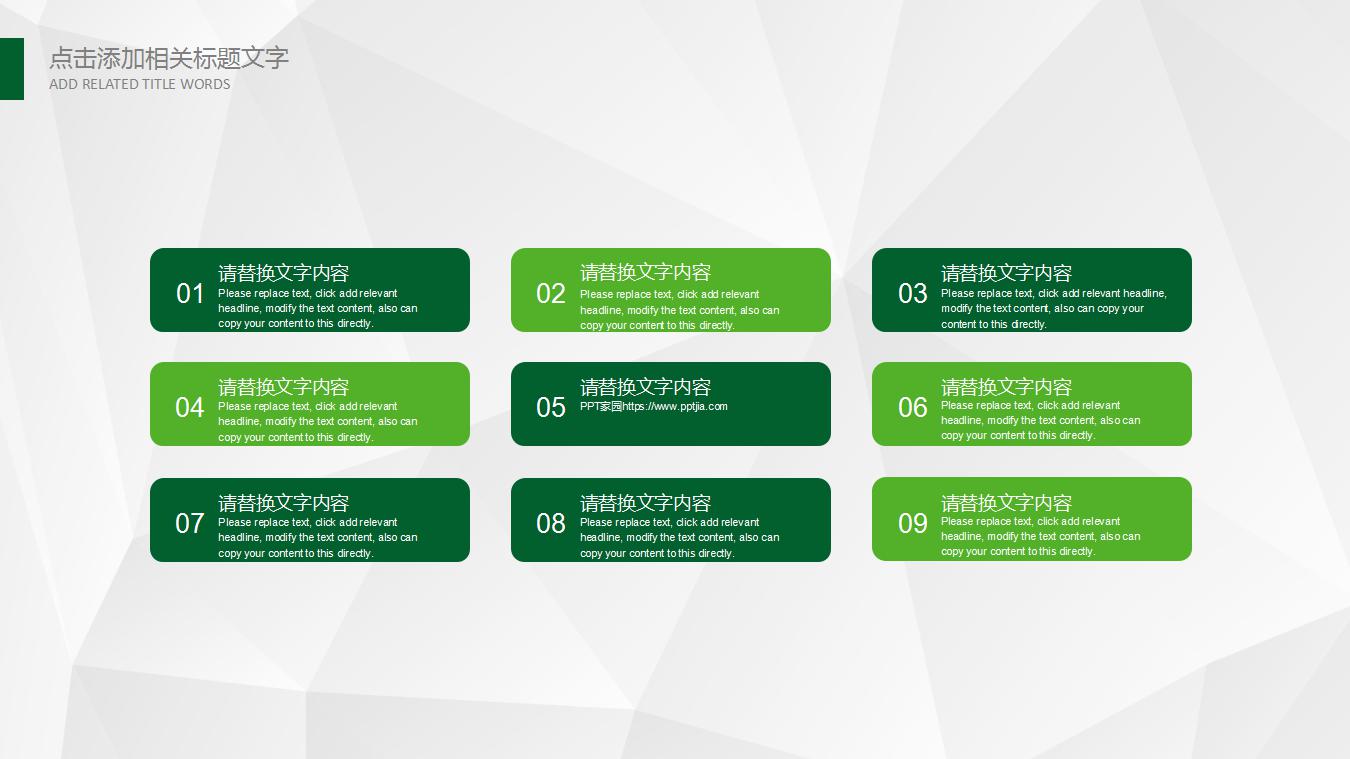 点击添加相关标题文字
ADD RELATED TITLE WORDS

01
请替换文字内容
Please replace text, click add relevant headline, modify the text content, also can copy your content to this directly.

02
请替换文字内容
Please replace text, click add relevant headline, modify the text content, also can copy your content to this directly.

03
请替换文字内容
Please replace text, click add relevant headline, modify the text content, also can copy your content to this directly.

04
请替换文字内容
Please replace text, click add relevant headline, modify the text content, also can copy your content to this directly.

05
请替换文字内容
PPT家园https://www.pptjia.com

06
请替换文字内容
Please replace text, click add relevant headline, modify the text content, also can copy your content to this directly.

07
请替换文字内容
Please replace text, click add relevant headline, modify the text content, also can copy your content to this directly.

08
请替换文字内容
Please replace text, click add relevant headline, modify the text content, also can copy your content to this directly.

09
请替换文字内容
Please replace text, click add relevant headline, modify the text content, also can copy your content to this directly.